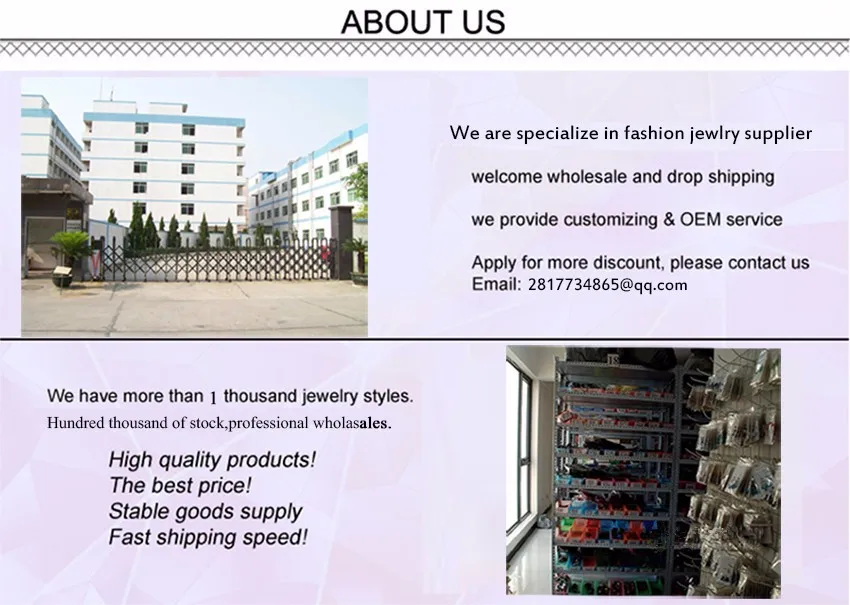 ABOUT US

We are specialize in fashion jewlry supplier

welcome wholesale and drop shipping

we provide customizing & OEM service

Apply for more discount, please contact us
Email: 2817734865@qq.com

We have more than 1 thousand jewelry styles.
Hundred thousand of stock,professional wholasales.

High quality products!
The best price!
Stable goods supply
Fast shipping speed!